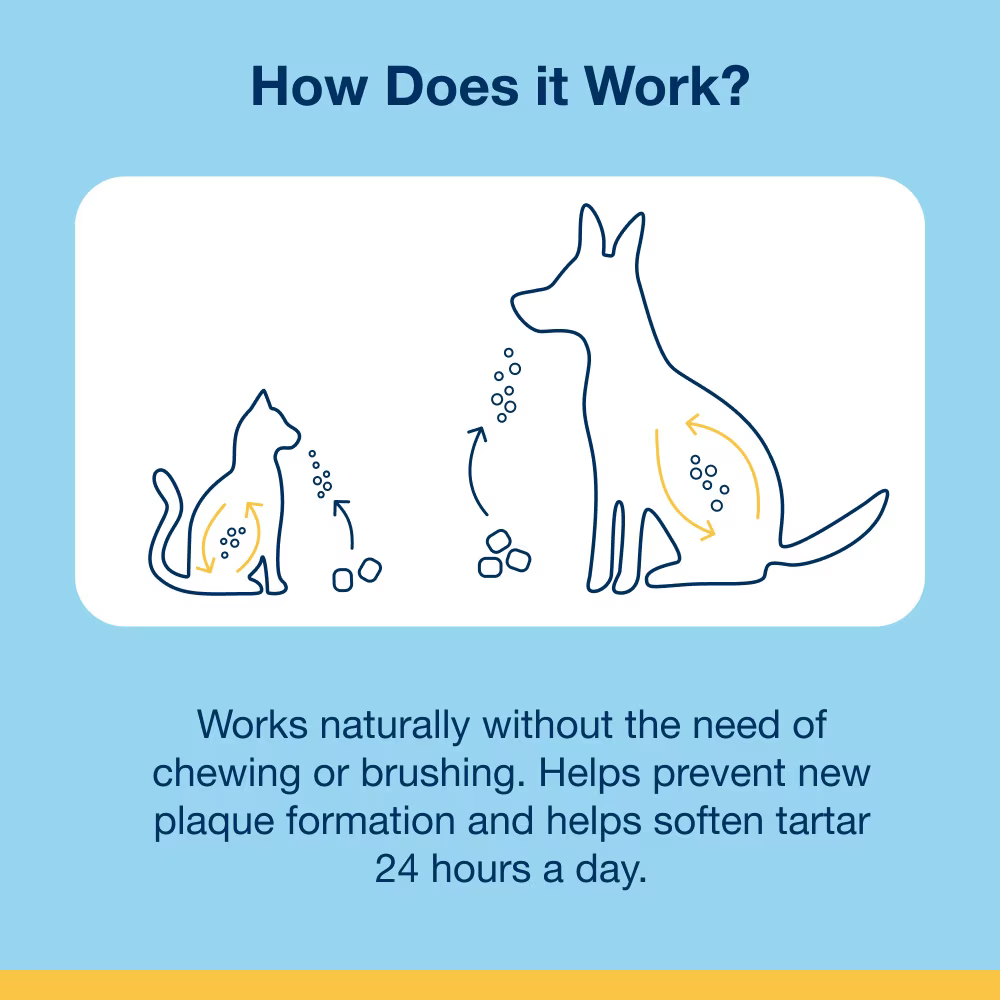 How Does it Work?

Works naturally without the need of chewing or brushing. Helps prevent new plaque formation and helps soften tartar 24 hours a day.